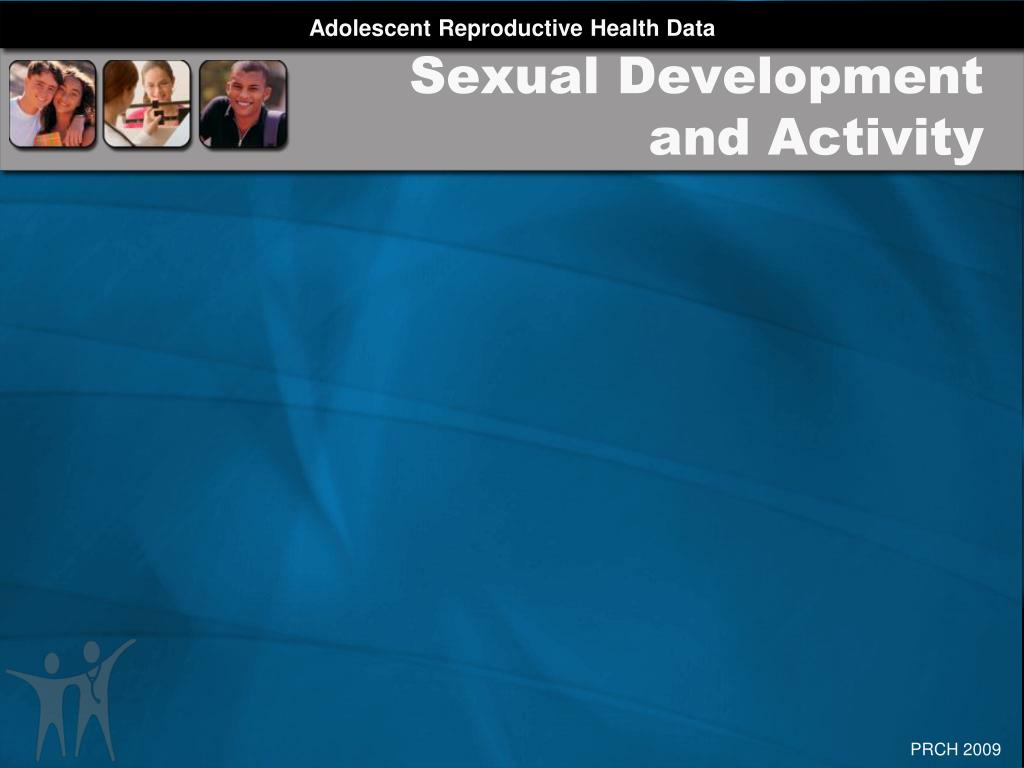 Adolescent Reproductive Health Data

Sexual Development and Activity

PRCH 2009